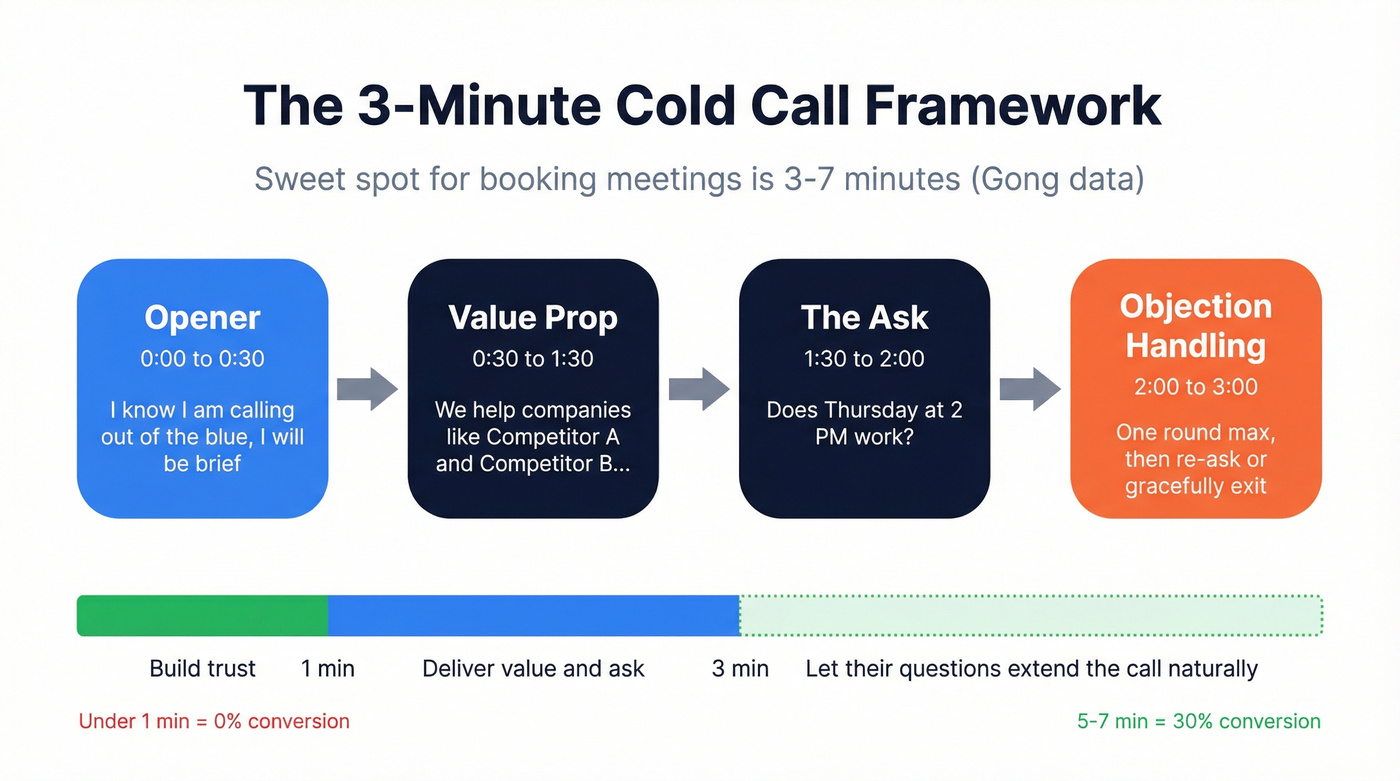 The 3-Minute Cold Call Framework

Sweet spot for booking meetings is 3-7 minutes (Gong data)

Opener
0:00 to 0:30
I know I am calling out of the blue, I will be brief

Value Prop
0:30 to 1:30
We help companies like Competitor A and Competitor B...

The Ask
1:30 to 2:00
Does Thursday at 2 PM work?

Objection Handling
2:00 to 3:00
One round max, then re-ask or gracefully exit

Build trust 1 min Deliver value and ask 3 min Let their questions extend the call naturally

Under 1 min = 0% conversion

5-7 min = 30% conversion